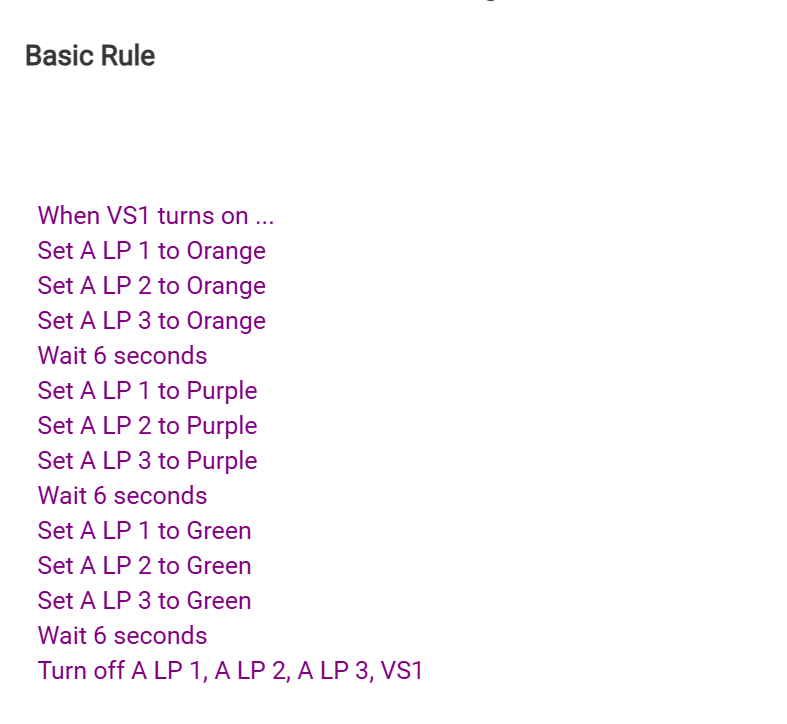 Basic Rule

When VS1 turns on ...
Set A LP 1 to Orange
Set A LP 2 to Orange
Set A LP 3 to Orange
Wait 6 seconds
Set A LP 1 to Purple
Set A LP 2 to Purple
Set A LP 3 to Purple
Wait 6 seconds
Set A LP 1 to Green
Set A LP 2 to Green
Set A LP 3 to Green
Wait 6 seconds
Turn off A LP 1, A LP 2, A LP 3, VS1